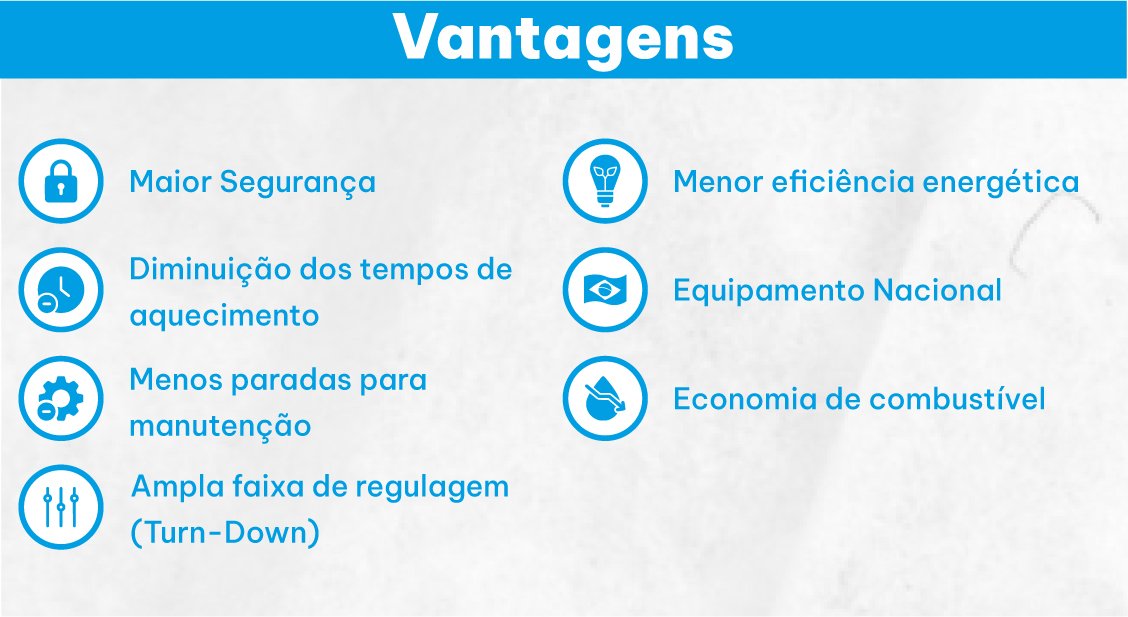 Vantagens

Maior Segurança

Diminuição dos tempos de aquecimento

Menos paradas para manutenção

Ampla faixa de regulagem (Turn-Down)

Menor eficiência energética

Equipamento Nacional

Economia de combustível